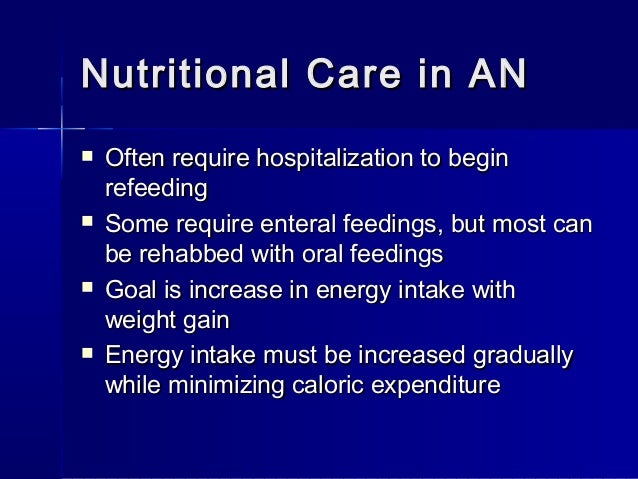 Nutritional Care in AN

■ Often require hospitalization to begin refeeding
■ Some require enteral feedings, but most can be rehabbed with oral feedings
■ Goal is increase in energy intake with weight gain
■ Energy intake must be increased gradually while minimizing caloric expenditure